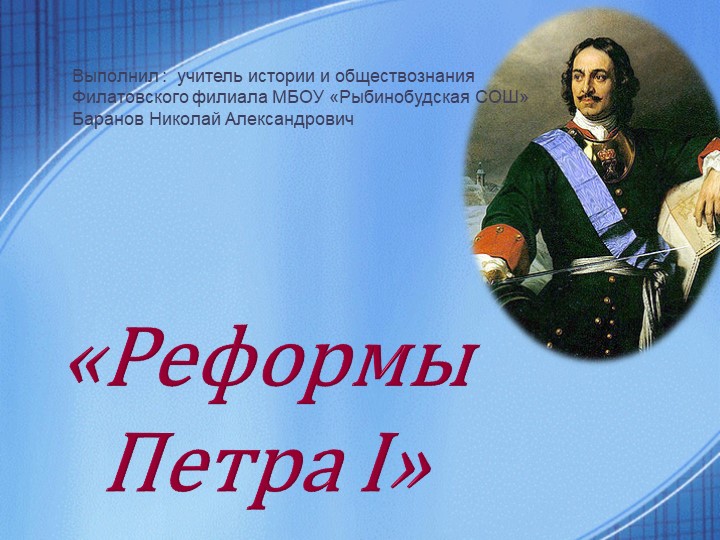 Выполнил : учитель истории и обществознания Филатовского филиала МБОУ «Рыбинобудская СОШ» Баранов Николай Александрович

«Реформы Петра I»